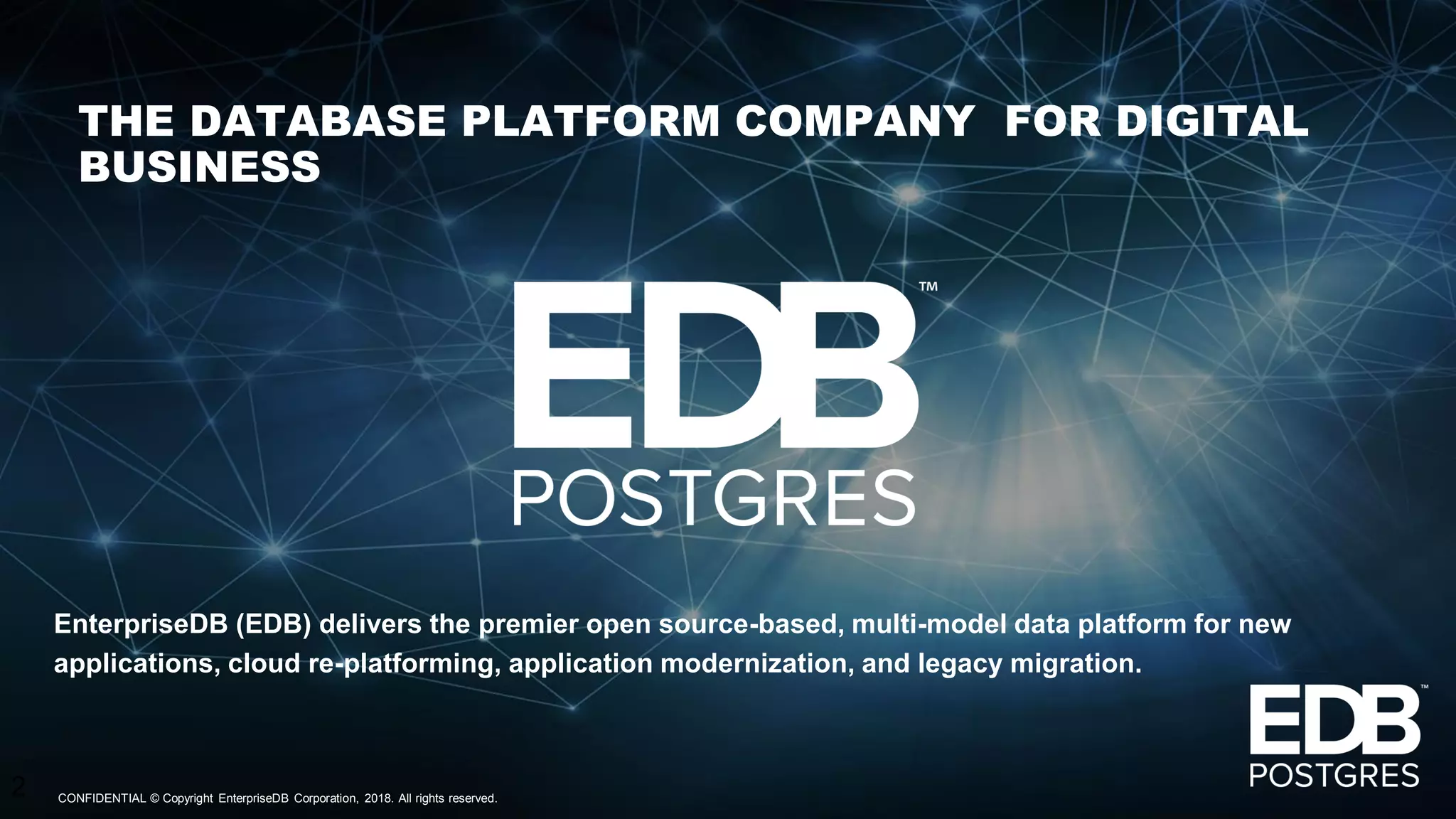 THE DATABASE PLATFORM COMPANY FOR DIGITAL BUSINESS

EDB™
POSTGRES

EnterpriseDB (EDB) delivers the premier open source-based, multi-model data platform for new applications, cloud re-platforming, application modernization, and legacy migration.

EDB™
POSTGRES

2

CONFIDENTIAL © Copyright EnterpriseDB Corporation, 2018. All rights reserved.